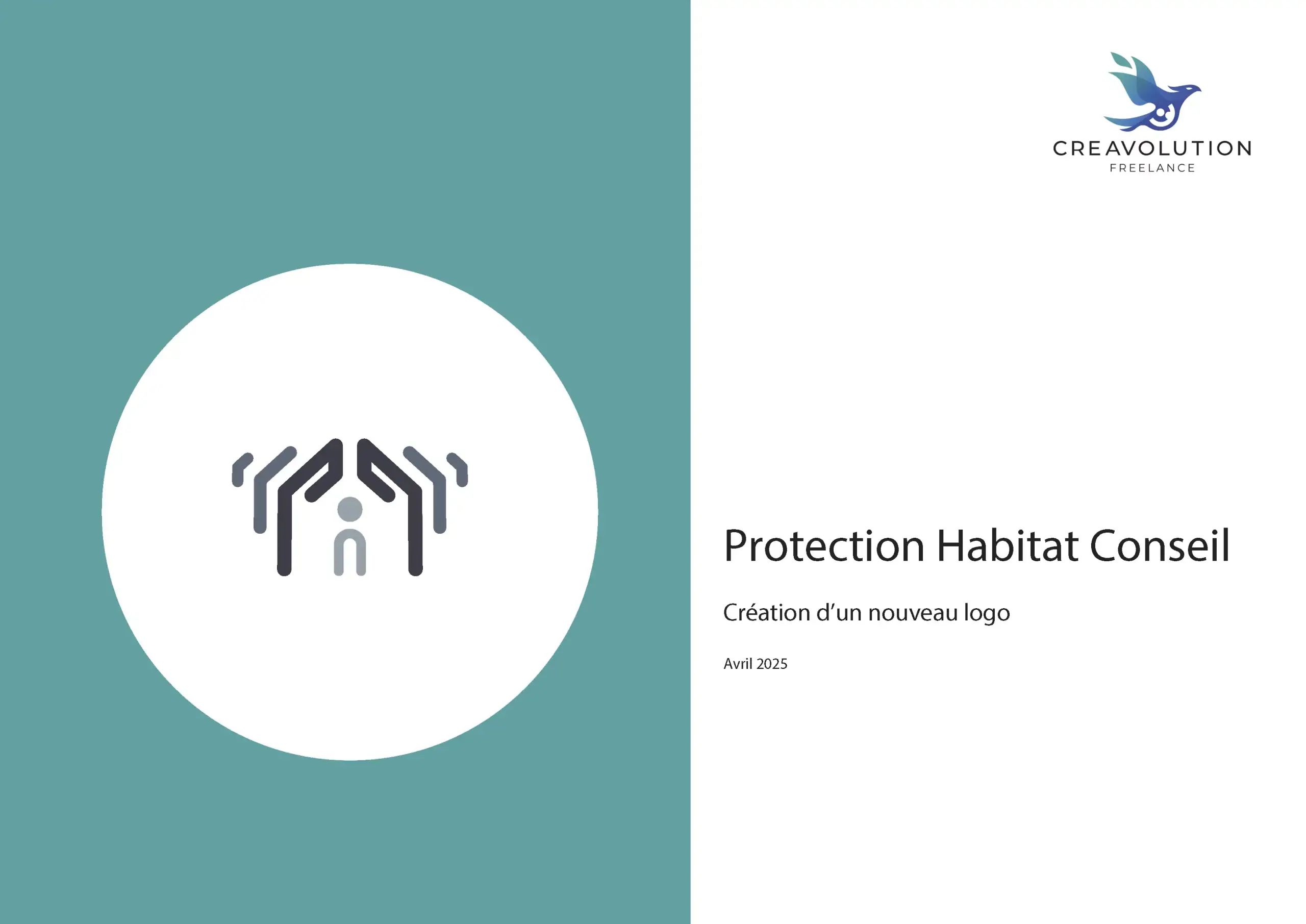 CREAVOLUTION
FREELANCE

Protection Habitat Conseil

Création d'un nouveau logo

Avril 2025